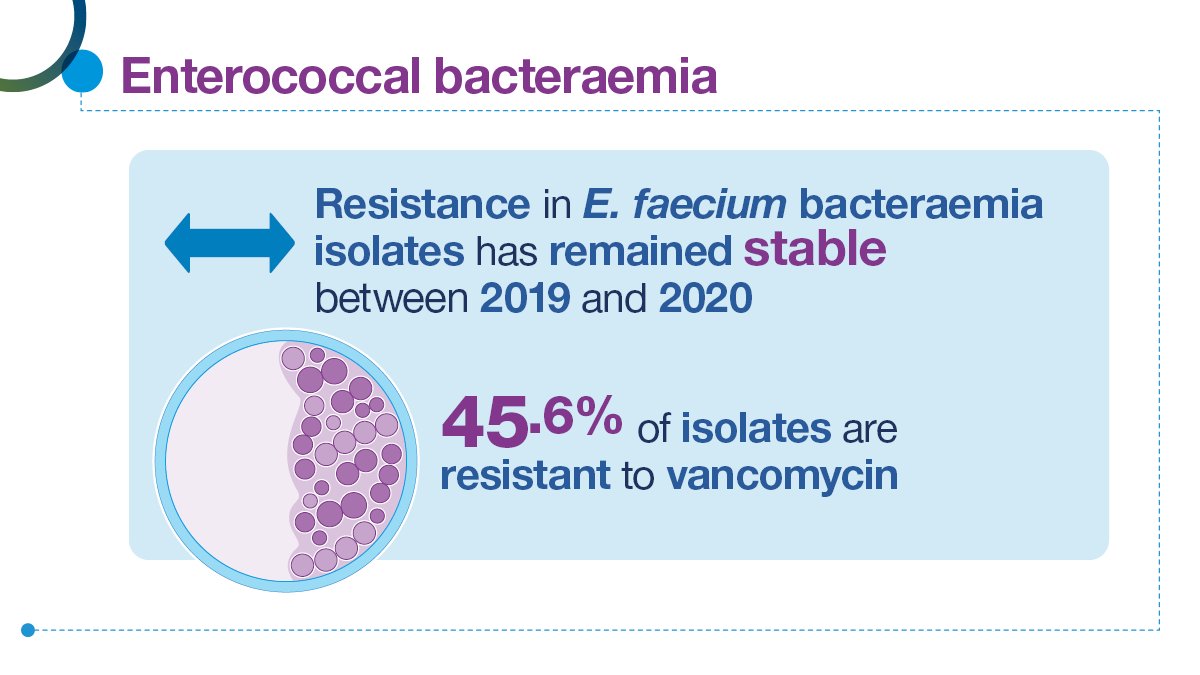 Enterococcal bacteraemia

Resistance in E. faecium bacteraemia isolates has remained stable between 2019 and 2020

45.6% of isolates are resistant to vancomycin